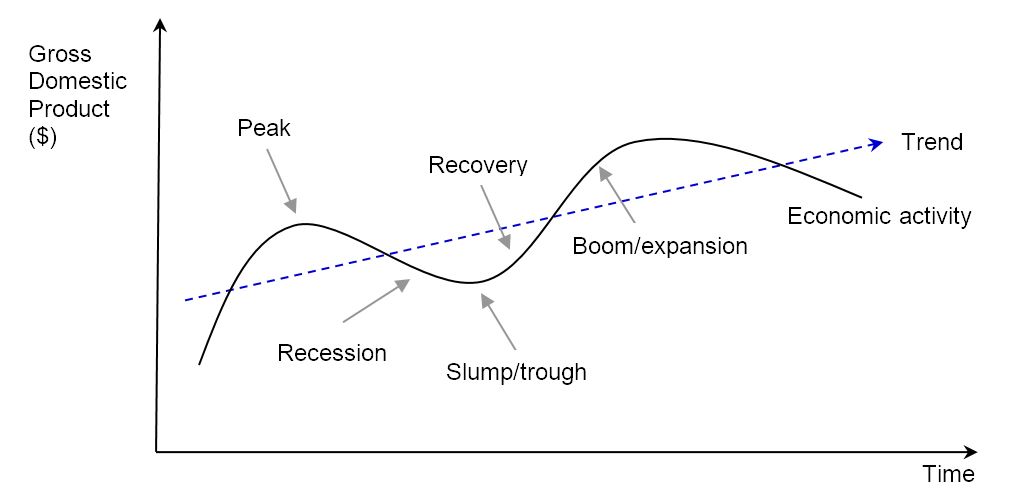 Gross Domestic Product ($)

Peak

Recovery

Trend

Economic activity

Boom/expansion

Recession

Slump/trough

Time